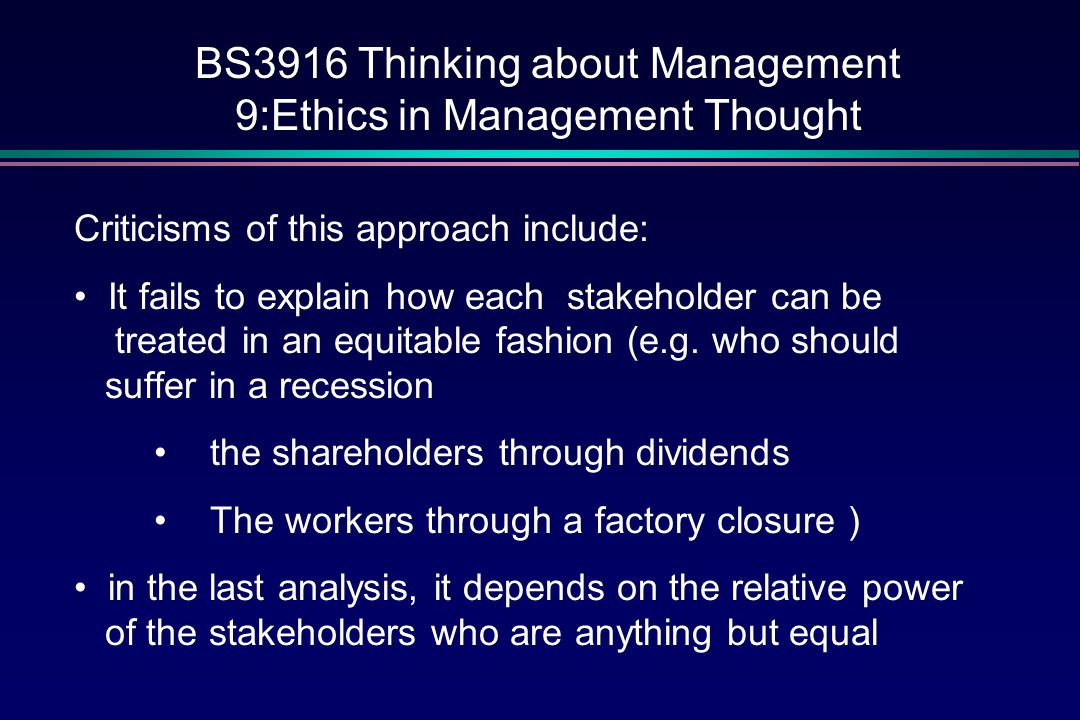 BS3916 Thinking about Management
9:Ethics in Management Thought

Criticisms of this approach include:

• It fails to explain how each stakeholder can be treated in an equitable fashion (e.g. who should suffer in a recession

• the shareholders through dividends

• The workers through a factory closure )

• in the last analysis, it depends on the relative power of the stakeholders who are anything but equal